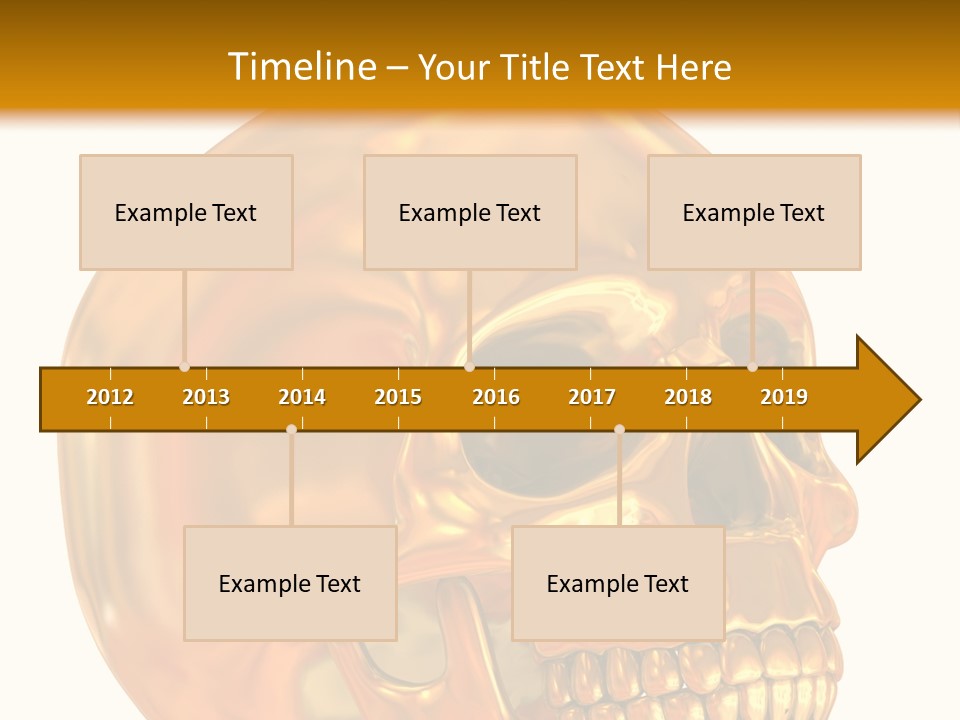 Timeline – Your Title Text Here

Example Text

Example Text

Example Text

2012 2013 2014 2015 2016 2017 2018 2019

Example Text

Example Text